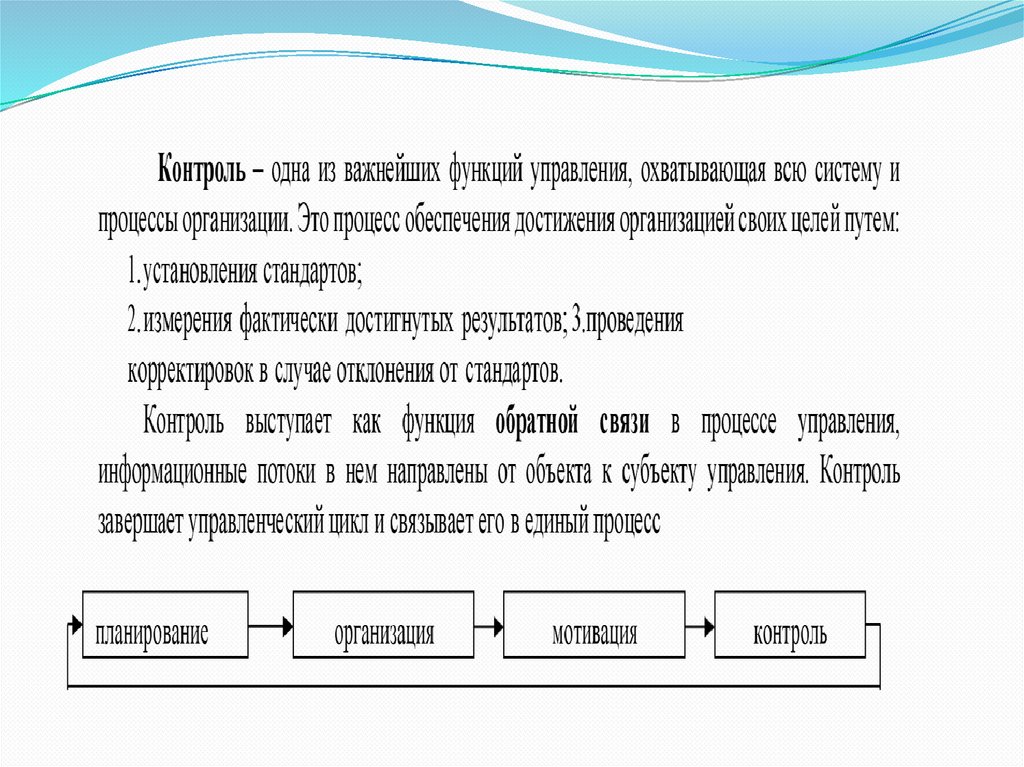 Контроль – одна из важнейших функций управления, охватывающая всю систему и процессы организации. Это процесс обеспечения достижения организацией своих целей путем:

1.установления стандартов;

2.измерения фактически достигнутых результатов; 3.проведения корректировок в случае отклонения от стандартов.

Контроль выступает как функция обратной связи в процессе управления, информационные потоки в нем направлены от объекта к субъекту управления. Контроль завершает управленческий цикл и связывает его в единый процесс

планирование

организация

мотивация

контроль